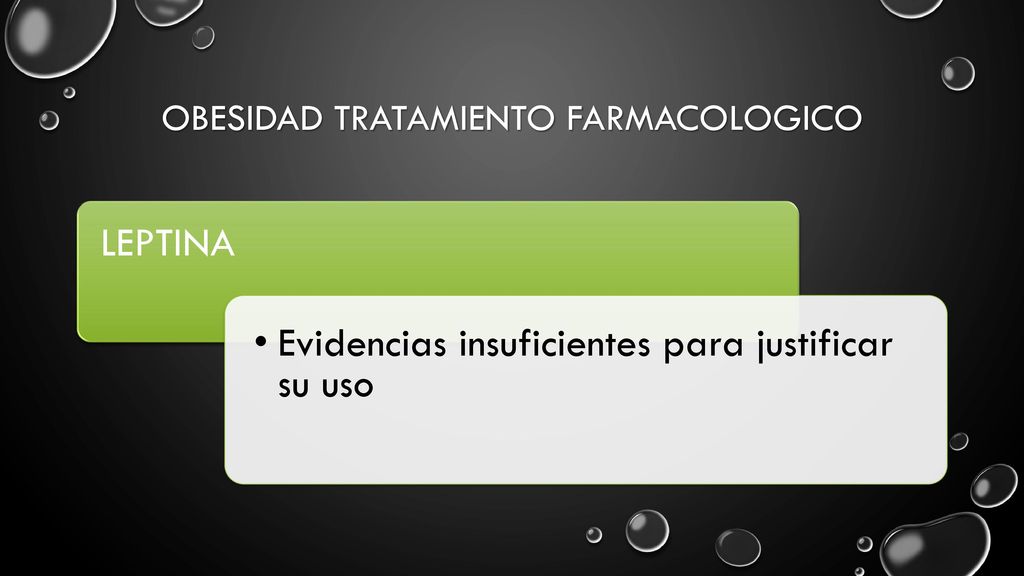 OBESIDAD TRATAMIENTO FARMACOLOGICO

LEPTINA

• Evidencias insuficientes para justificar su uso